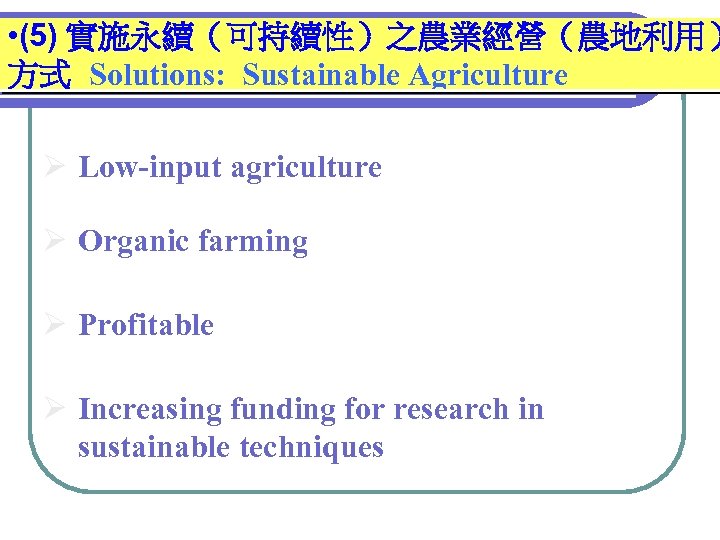 •(5) 實施永續（可持續性）之農業經營（農地利用）方式 Solutions: Sustainable Agriculture

➢ Low-input agriculture

➢ Organic farming

➢ Profitable

➢ Increasing funding for research in sustainable techniques